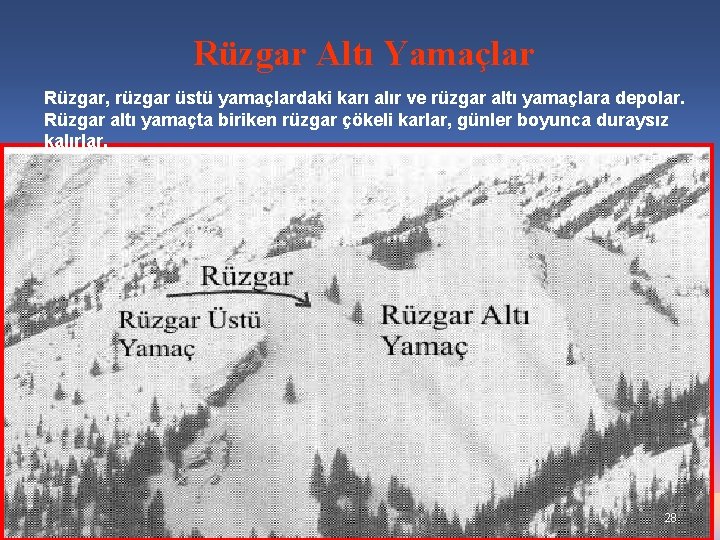 Rüzgar Altı Yamaçlar

Rüzgar, rüzgar üstü yamaçlardaki karı alır ve rüzgar altı yamaçlara depolar. Rüzgar altı yamaçta biriken rüzgar çökeli karlar, günler boyunca duraysız kalırlar.

Rüzgar

Rüzgar Üstü Yamaç

Rüzgar Altı Yamaç

28